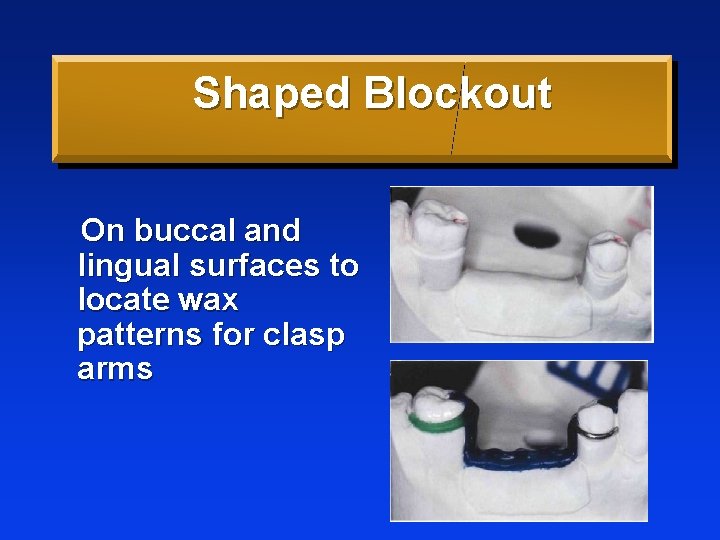 Shaped Blockout

On buccal and lingual surfaces to locate wax patterns for clasp arms